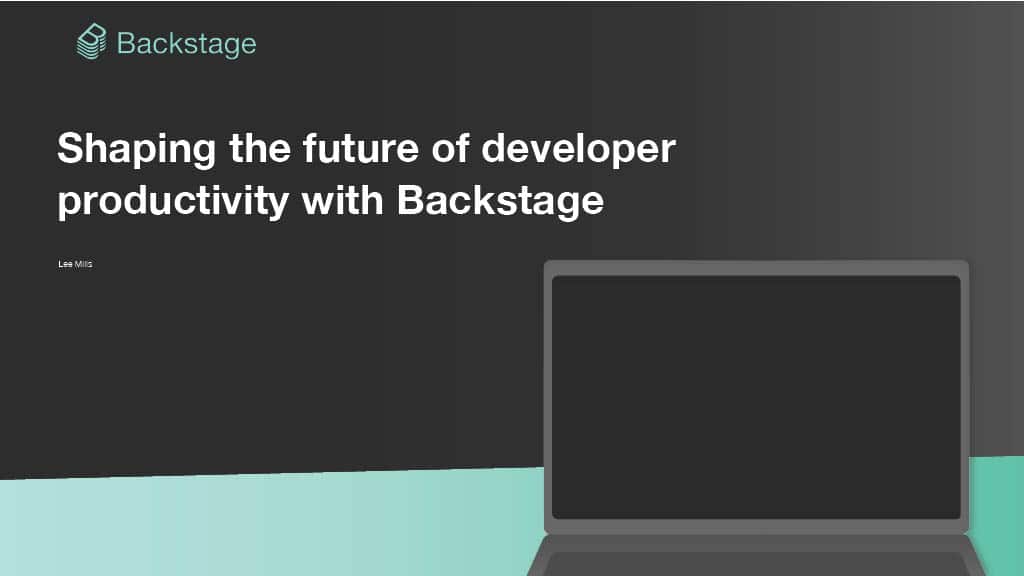 Backstage

Shaping the future of developer productivity with Backstage

Lee Mills